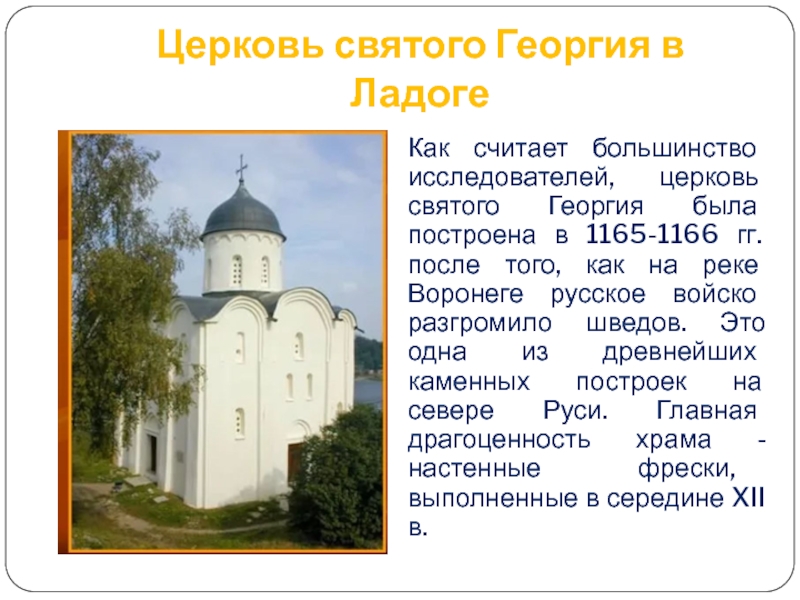 Церковь святого Георгия в Ладоге

Как считает большинство исследователей, церковь святого Георгия была построена в 1165-1166 гг. после того, как на реке Воронеге русское войско разгромило шведов. Это одна из древнейших каменных построек на севере Руси. Главная драгоценность храма - настенные фрески, выполненные в середине XII в.